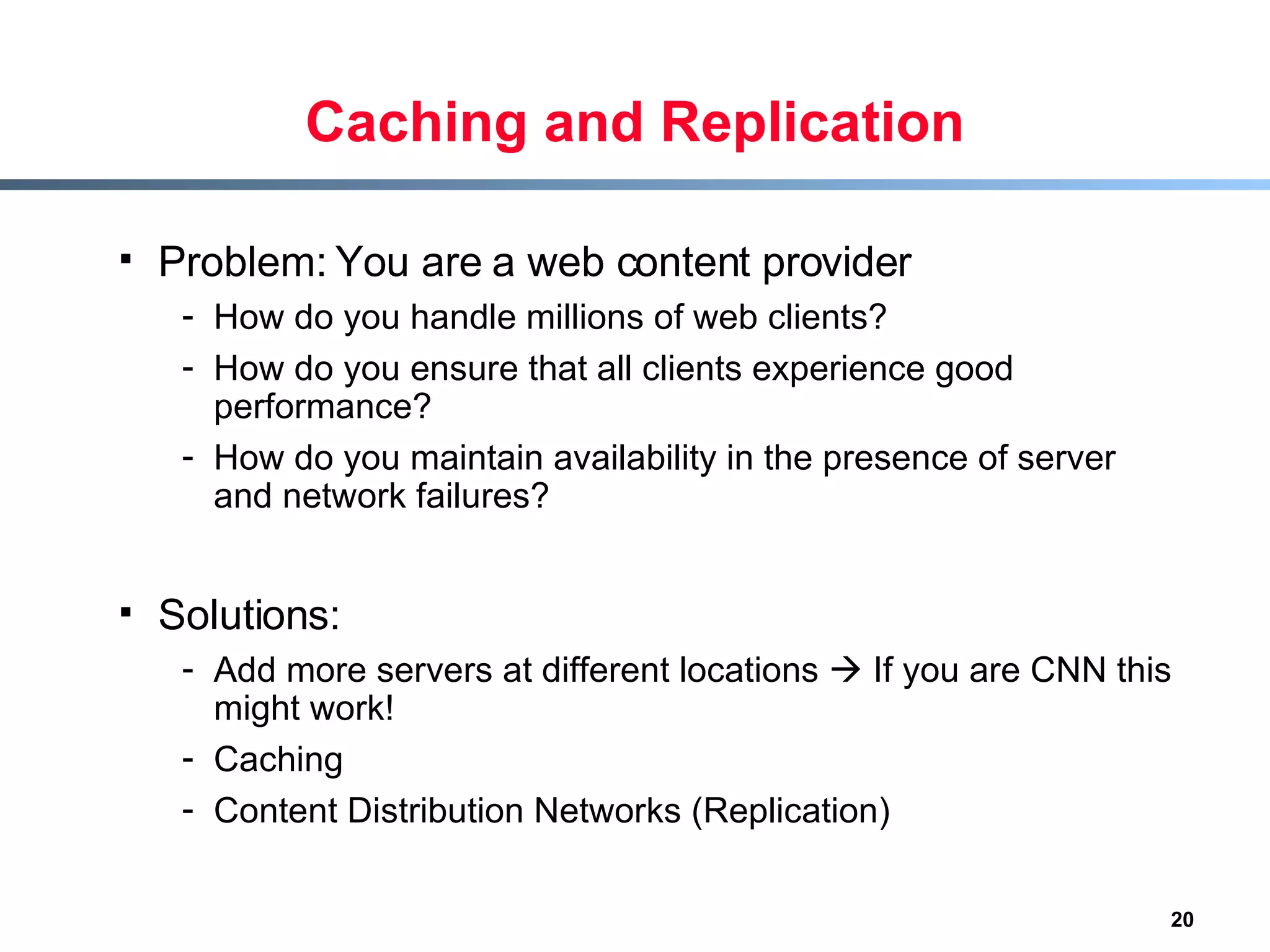 Caching and Replication

▪ Problem: You are a web content provider

- How do you handle millions of web clients?
- How do you ensure that all clients experience good performance?
- How do you maintain availability in the presence of server and network failures?

▪ Solutions:

- Add more servers at different locations → If you are CNN this might work!
- Caching
- Content Distribution Networks (Replication)

20